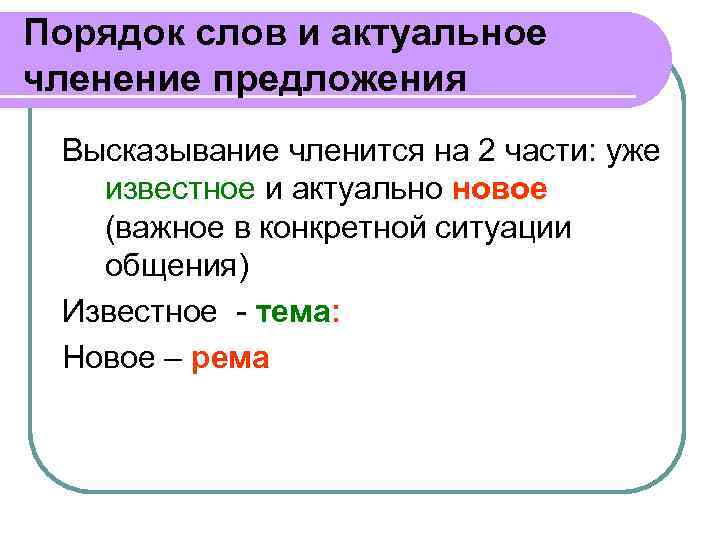 Порядок слов и актуальное членение предложения

Высказывание членится на 2 части: уже известное и актуально новое (важное в конкретной ситуации общения)

Известное - тема:

Новое – рема